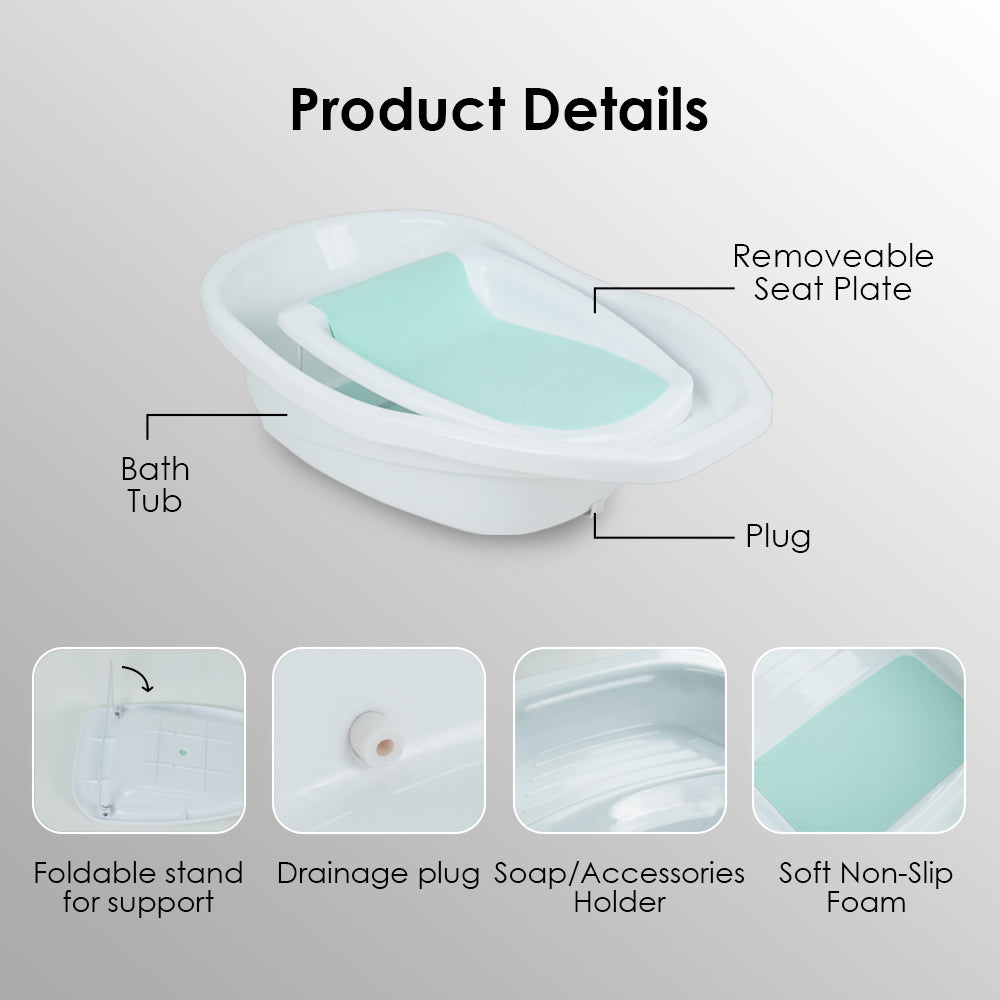 Product Details

Removeable Seat Plate

Bath Tub

Plug

Foldable stand for support

Drainage plug

Soap/Accessories Holder

Soft Non-Slip Foam